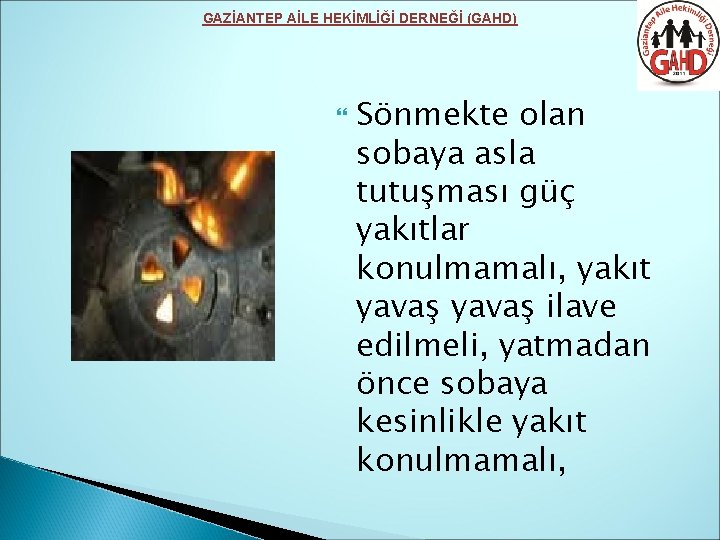 GAZİANTEP AİLE HEKİMLİĞİ DERNEĞİ (GAHD)

Gaziantep Aile Hekimliği Derneği
GAHD
2011

Sönmekte olan sobaya asla tutuşması güç yakıtlar konulmamalı, yakıt yavaş yavaş ilave edilmeli, yatmadan önce sobaya kesinlikle yakıt konulmamalı,